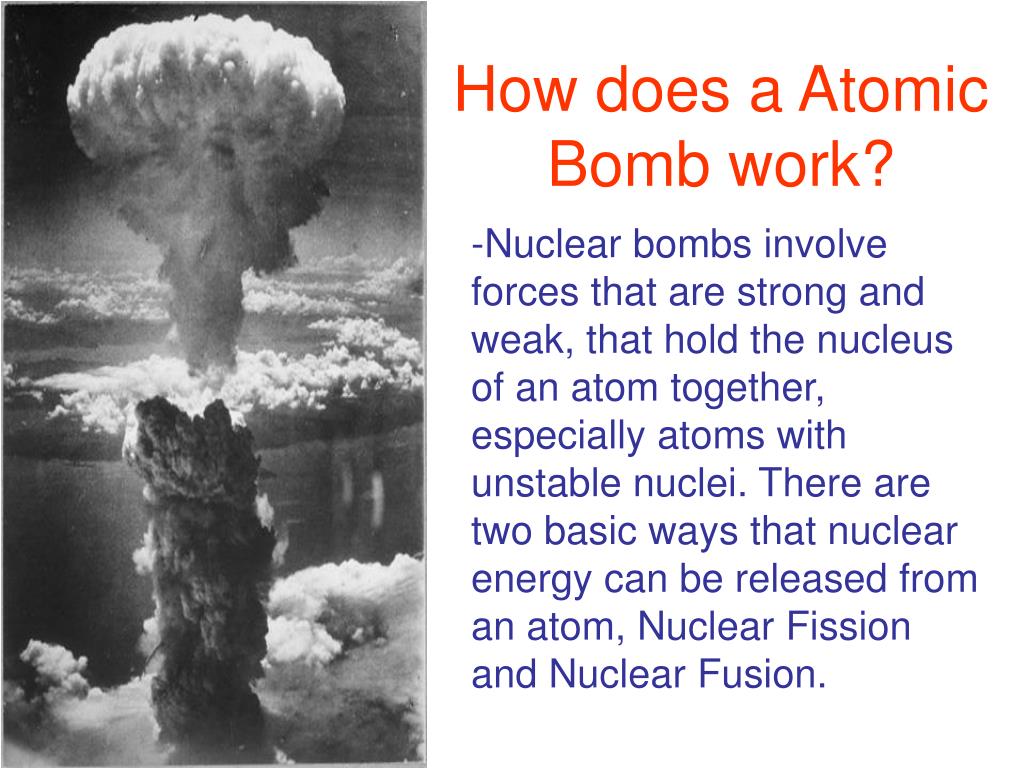 How does a Atomic Bomb work?

-Nuclear bombs involve forces that are strong and weak, that hold the nucleus of an atom together, especially atoms with unstable nuclei. There are two basic ways that nuclear energy can be released from an atom, Nuclear Fission and Nuclear Fusion.